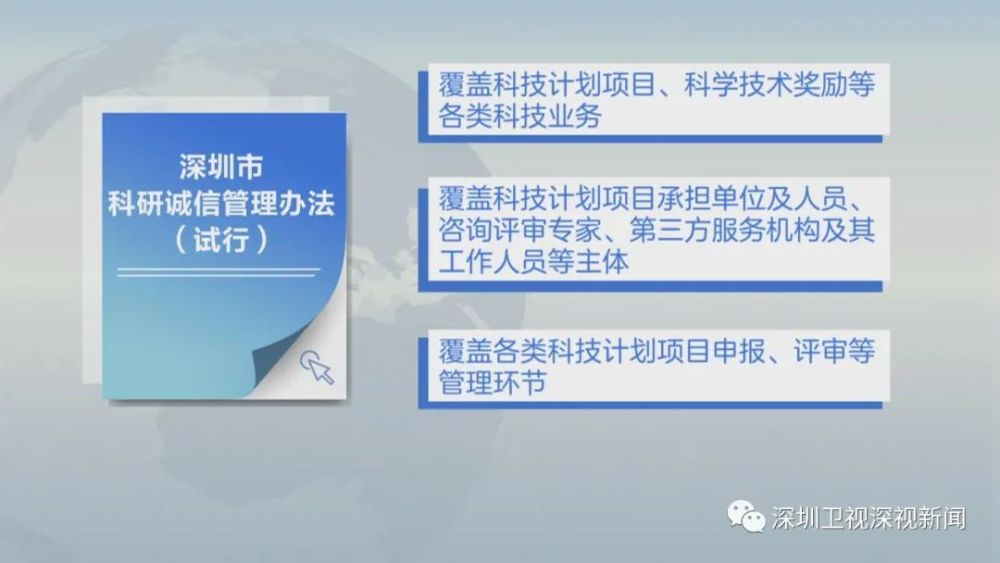 深圳市
科研诚信管理办法
（试行）

覆盖科技计划项目、科学技术奖励等各类科技业务

覆盖科技计划项目承担单位及人员、咨询评审专家、第三方服务机构及其工作人员等主体

覆盖各类科技计划项目申报、评审等管理环节

深圳卫视深视新闻